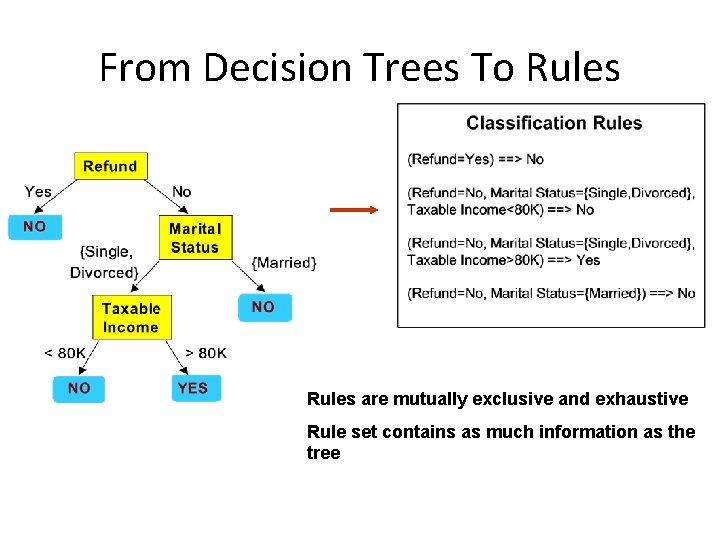 From Decision Trees To Rules

Refund

Yes

No

NO

Marital Status

{Single, Divorced}

{Married}

Taxable Income

NO

< 80K

> 80K

NO

YES

Classification Rules

(Refund=Yes) ==> No

(Refund=No, Marital Status={Single,Divorced}, Taxable Income<80K) ==> No

(Refund=No, Marital Status={Single,Divorced}, Taxable Income>80K) ==> Yes

(Refund=No, Marital Status={Married}) ==> No

Rules are mutually exclusive and exhaustive

Rule set contains as much information as the tree